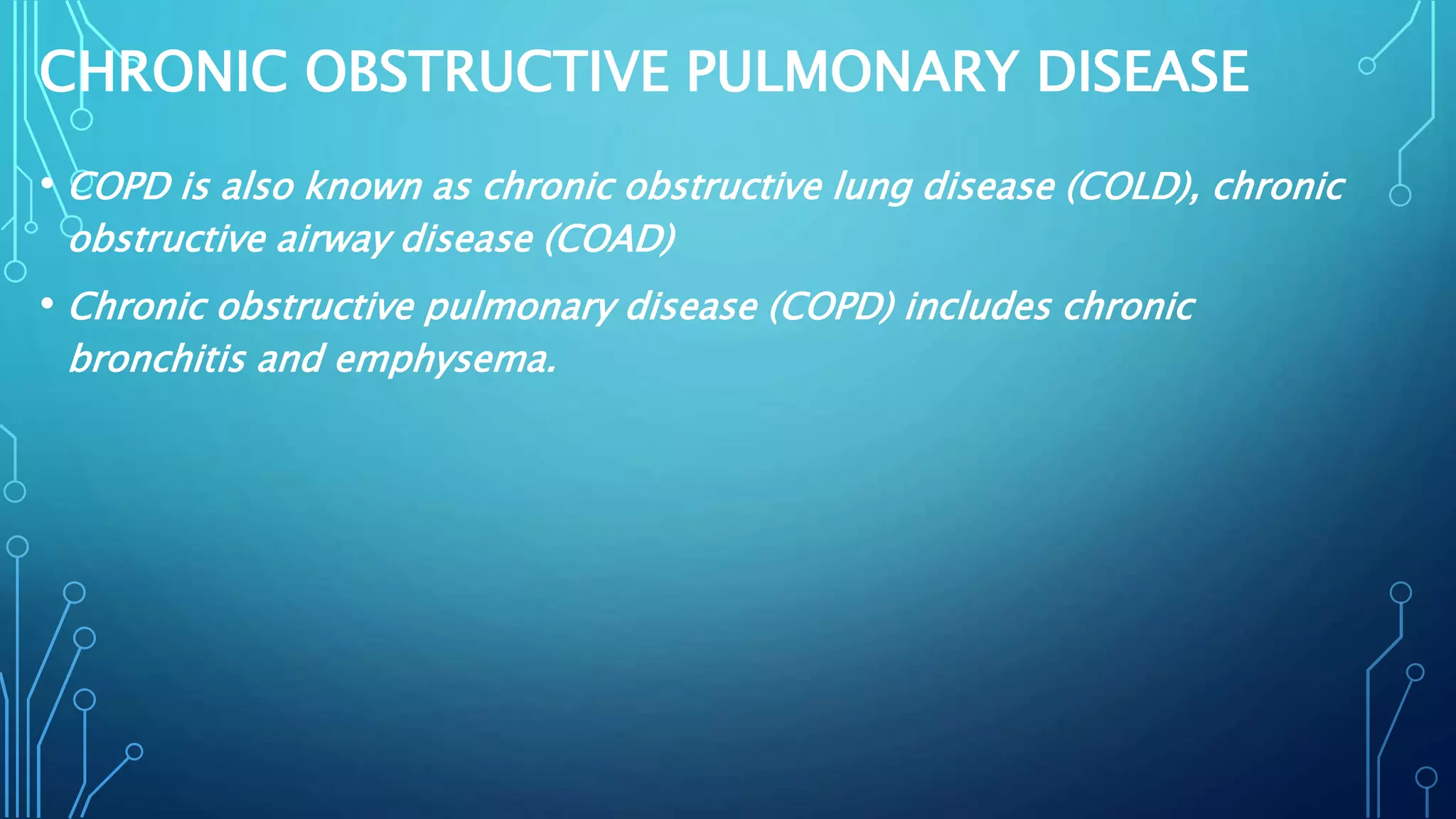 CHRONIC OBSTRUCTIVE PULMONARY DISEASE

• COPD is also known as chronic obstructive lung disease (COLD), chronic obstructive airway disease (COAD)

• Chronic obstructive pulmonary disease (COPD) includes chronic bronchitis and emphysema.